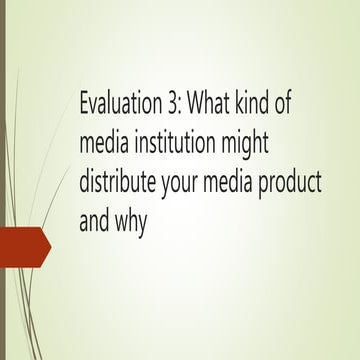 Evaluation 3: What kind of media institution might distribute your media product and why